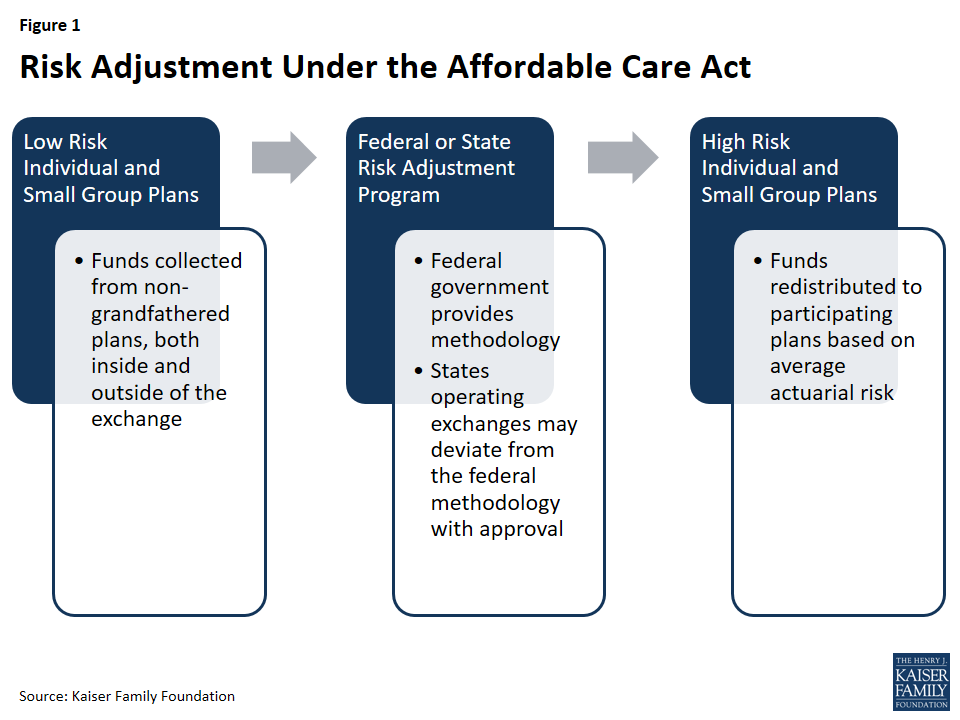 Figure 1

Risk Adjustment Under the Affordable Care Act

Low Risk Individual and Small Group Plans

• Funds collected from non-grandfathered plans, both inside and outside of the exchange

Federal or State Risk Adjustment Program

• Federal government provides methodology
• States operating exchanges may deviate from the federal methodology with approval

High Risk Individual and Small Group Plans

• Funds redistributed to participating plans based on average actuarial risk

Source: Kaiser Family Foundation

THE HENRY J. KAISER FAMILY FOUNDATION